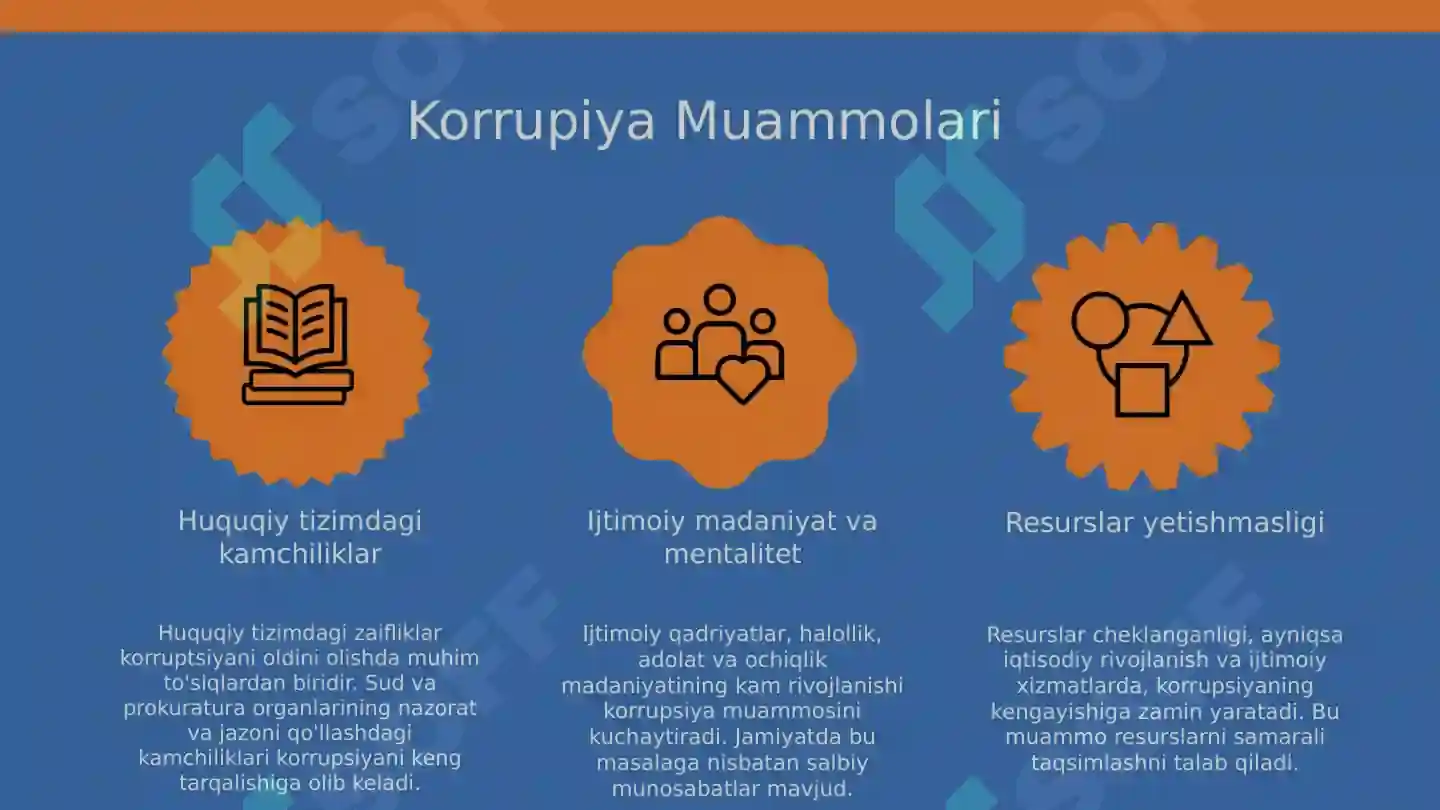 Korrupiya Muammolari

Huquqiy tizimdagi kamchiliklar

Huquqiy tizimdagi zaifliklar korruptsiyani oldini olishda muhim to'siqlardan biridir. Sud va prokuratura organlarining nazorat va jazoni qo'llashdagi kamchiliklari korrupsiyani keng tarqalishiga olib keladi.

Ijtimoiy madaniyat va mentalitet

Ijtimoiy qadriyatlar, halollik, adolat va ochiqlik madaniyatining kam rivojlanishi korrupsiya muammosini kuchaytiradi. Jamiyatda bu masalaga nisbatan salbiy munosabatlar mavjud.

Resurslar yetishmasligi

Resurslar cheklanganligi, ayniqsa iqtisodiy rivojlanish va ijtimoiy xizmatlarda, korrupsiyaning kengayishiga zamin yaratadi. Bu muammo resurslarni samarali taqsimlashni talab qiladi.